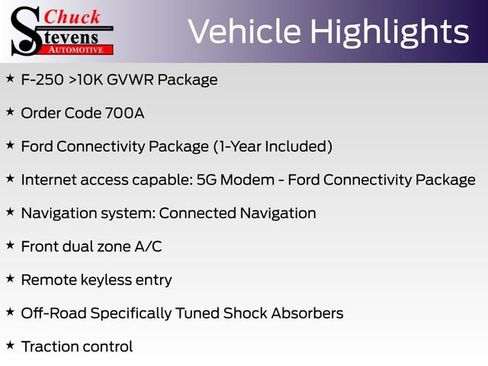 Chuck
Stevens
AUTOMOTIVE

Vehicle Highlights

★ F-250 >10K GVWR Package

★ Order Code 700A

★ Ford Connectivity Package (1-Year Included)

★ Internet access capable: 5G Modem - Ford Connectivity Package

★ Navigation system: Connected Navigation

★ Front dual zone A/C

★ Remote keyless entry

★ Off-Road Specifically Tuned Shock Absorbers

★ Traction control